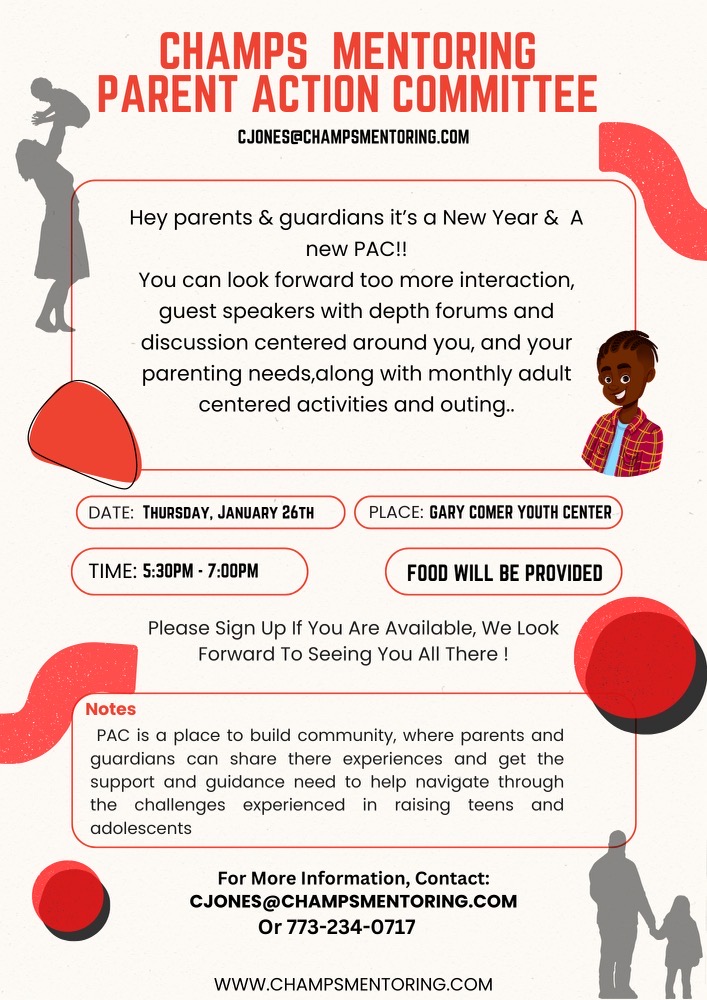 CHAMPS MENTORING
PARENT ACTION COMMITTEE

CJONES@CHAMPSMENTORING.COM

Hey parents & guardians it's a New Year & A new PAC!! You can look forward too more interaction, guest speakers with depth forums and discussion centered around you, and your parenting needs,along with monthly adult centered activities and outing..

DATE: THURSDAY, JANUARY 26TH

PLACE: GARY COMER YOUTH CENTER

TIME: 5:30PM - 7:00PM

FOOD WILL BE PROVIDED

Please Sign Up If You Are Available, We Look Forward To Seeing You All There !

Notes

PAC is a place to build community, where parents and guardians can share there experiences and get the support and guidance need to help navigate through the challenges experienced in raising teens and adolescents

For More Information, Contact:
CJONES@CHAMPSMENTORING.COM
Or 773-234-0717

WWW.CHAMPSMENTORING.COM